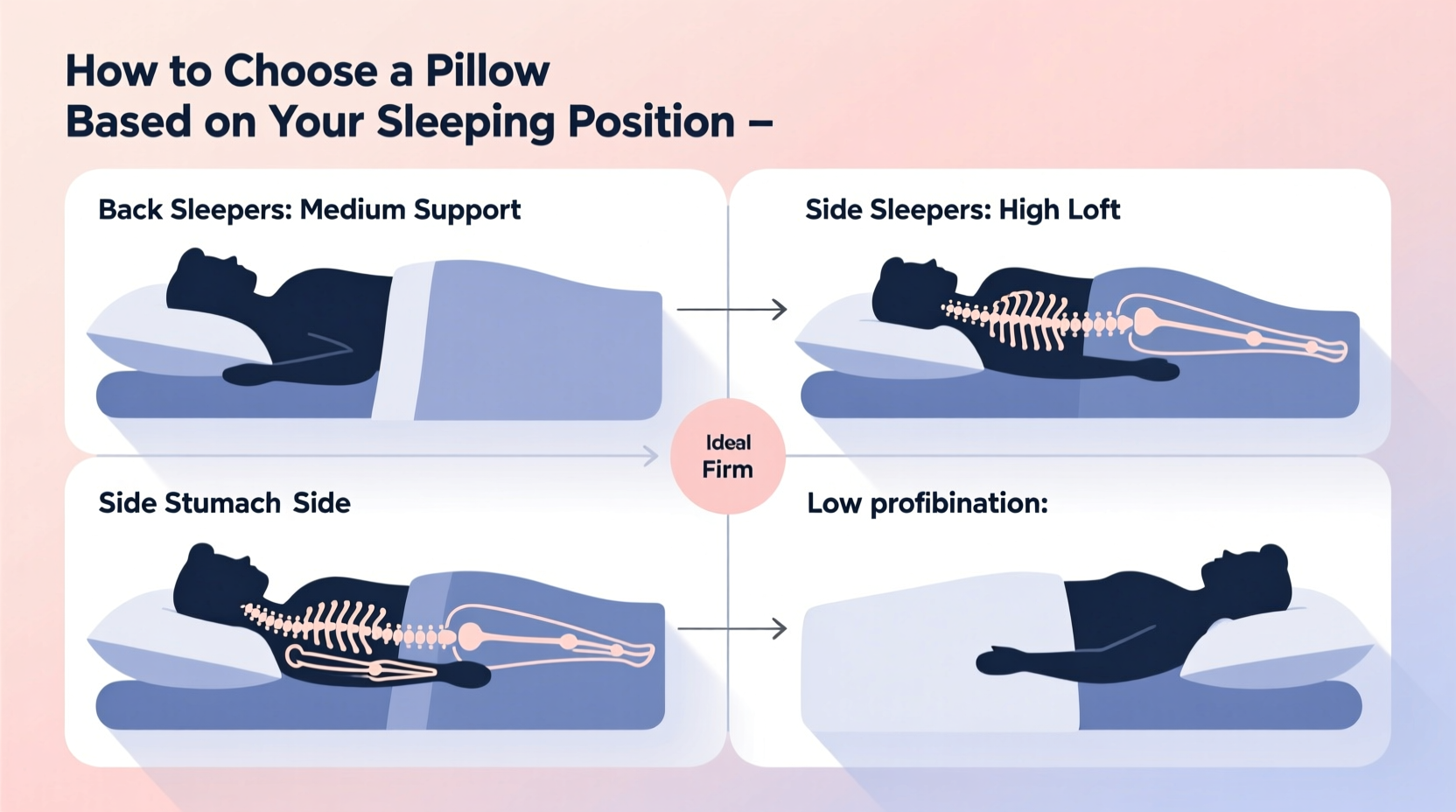 How to Choose a Pillow Based on Your Sleeping Position –

Back Sleepers: Medium Support

Side Sleepers: High Loft

Ideal Firm

Side Stumach Side

Low profibination: